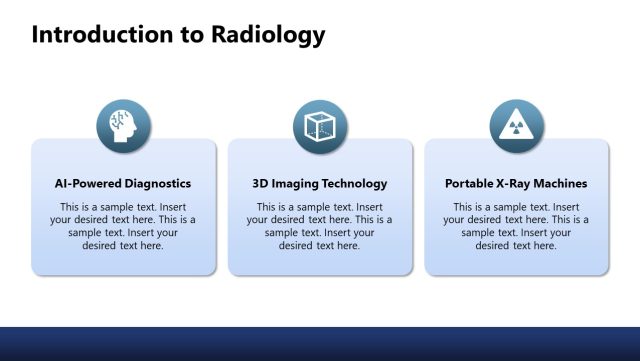 Introduction to Radiology

AI-Powered Diagnostics

This is a sample text. Insert your desired text here. This is a sample text. Insert your desired text here.

3D Imaging Technology

This is a sample text. Insert your desired text here. This is a sample text. Insert your desired text here.

Portable X-Ray Machines

This is a sample text. Insert your desired text here. This is a sample text. Insert your desired text here.